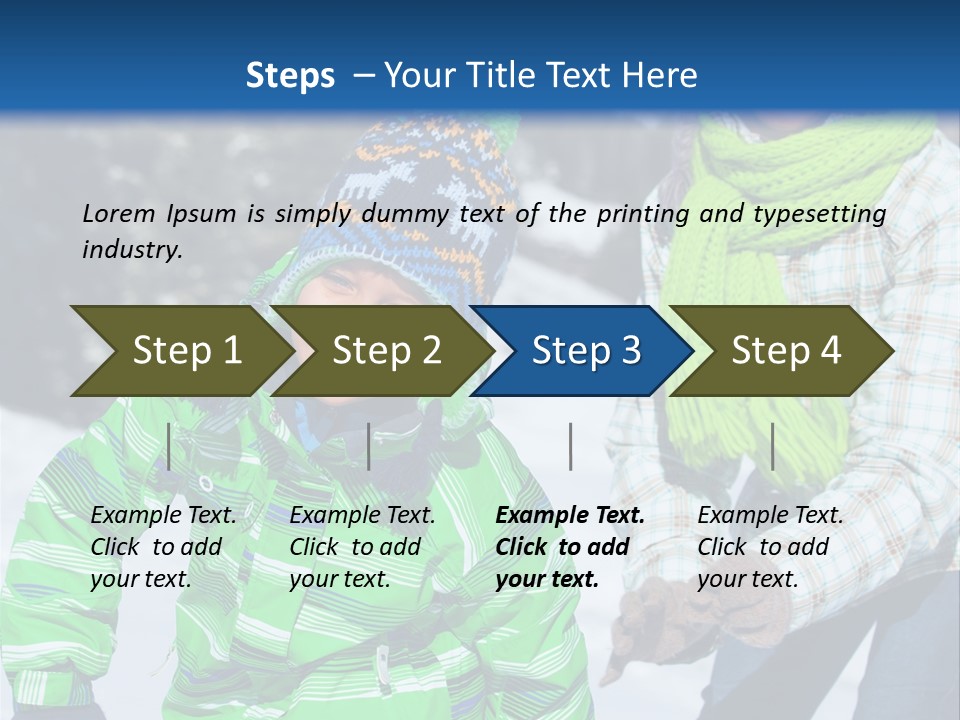 Steps – Your Title Text Here

Lorem Ipsum is simply dummy text of the printing and typesetting industry.

Step 1

Step 2

Step 3

Step 4

Example Text. Click to add your text.

Example Text. Click to add your text.

Example Text. Click to add your text.

Example Text. Click to add your text.